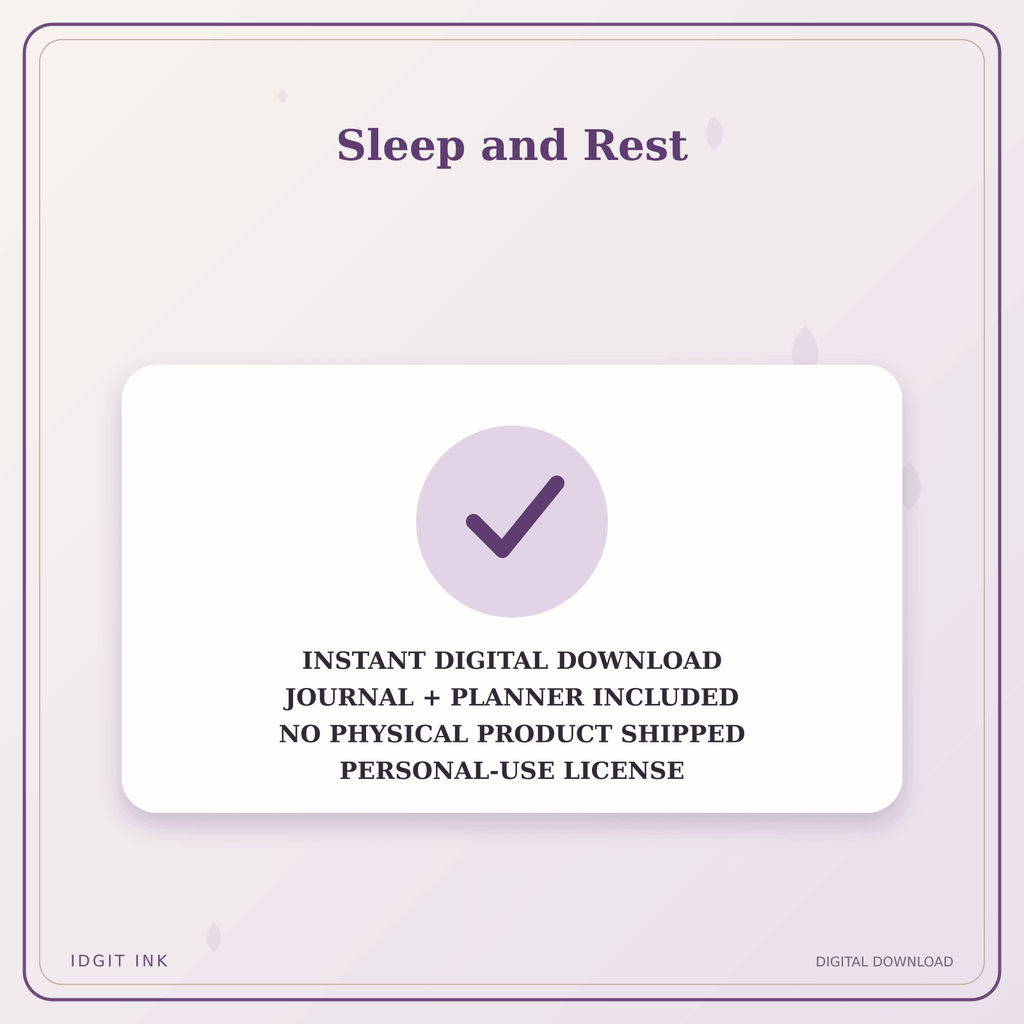 Sleep and Rest

INSTANT DIGITAL DOWNLOAD
JOURNAL + PLANNER INCLUDED
NO PHYSICAL PRODUCT SHIPPED
PERSONAL-USE LICENSE

IDGIT INK

DIGITAL DOWNLOAD